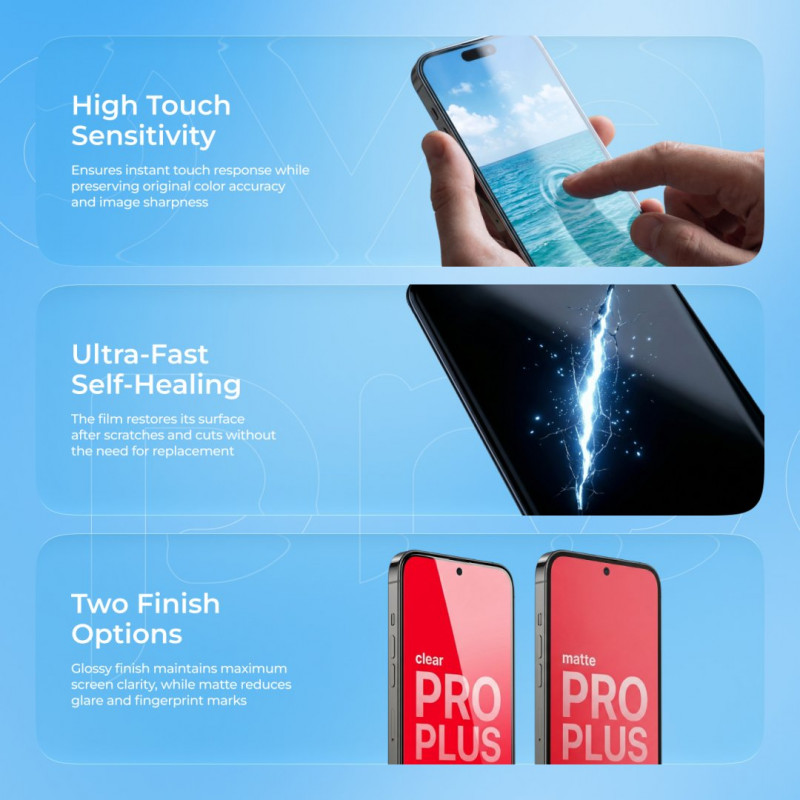 High Touch Sensitivity

Ensures instant touch response while preserving original color accuracy and image sharpness

Ultra-Fast Self-Healing

The film restores its surface after scratches and cuts without the need for replacement

Two Finish Options

Glossy finish maintains maximum screen clarity, while matte reduces glare and fingerprint marks

clear
PRO PLUS

matte
PRO PLUS